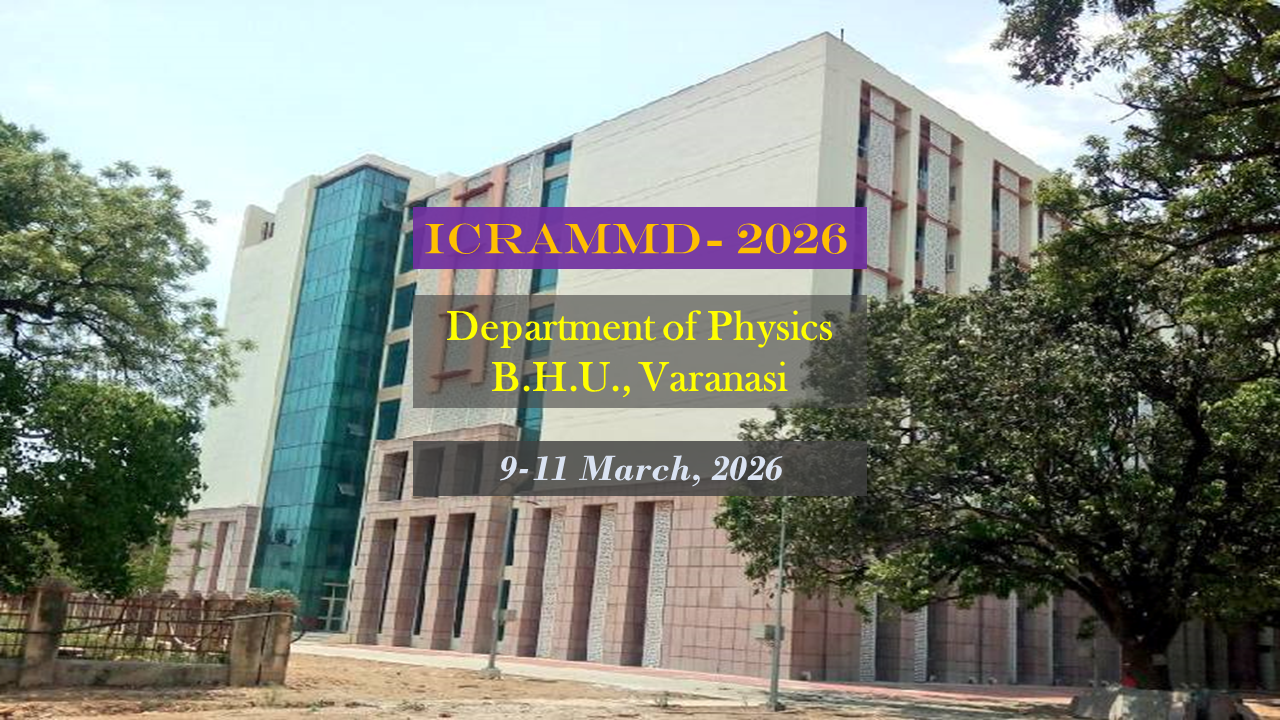 ICRAMMD- 2026

Department of Physics
B.H.U., Varanasi

9-11 March, 2026